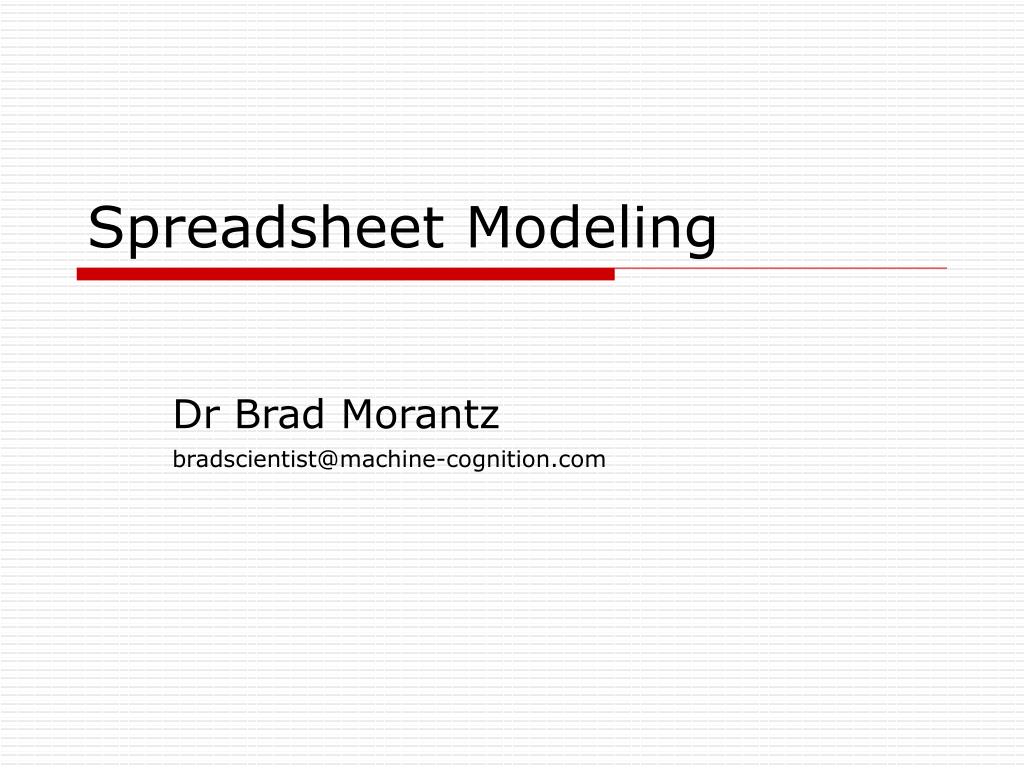 Spreadsheet Modeling

Dr Brad Morantz
bradscientist@machine-cognition.com